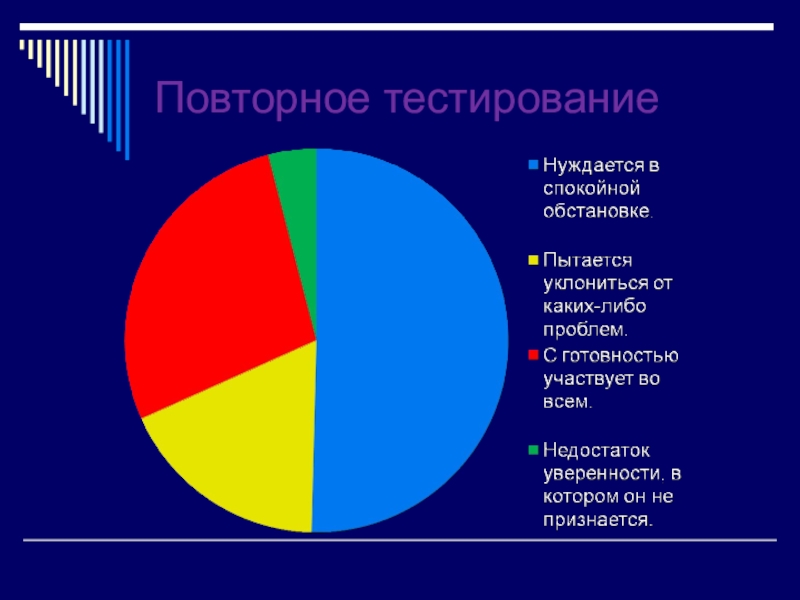 Повторное тестирование

Нуждается в спокойной обстановке.

Пытается уклониться от каких-либо проблем.

С готовностью участвует во всем.

Недостаток уверенности, в котором он не признается.